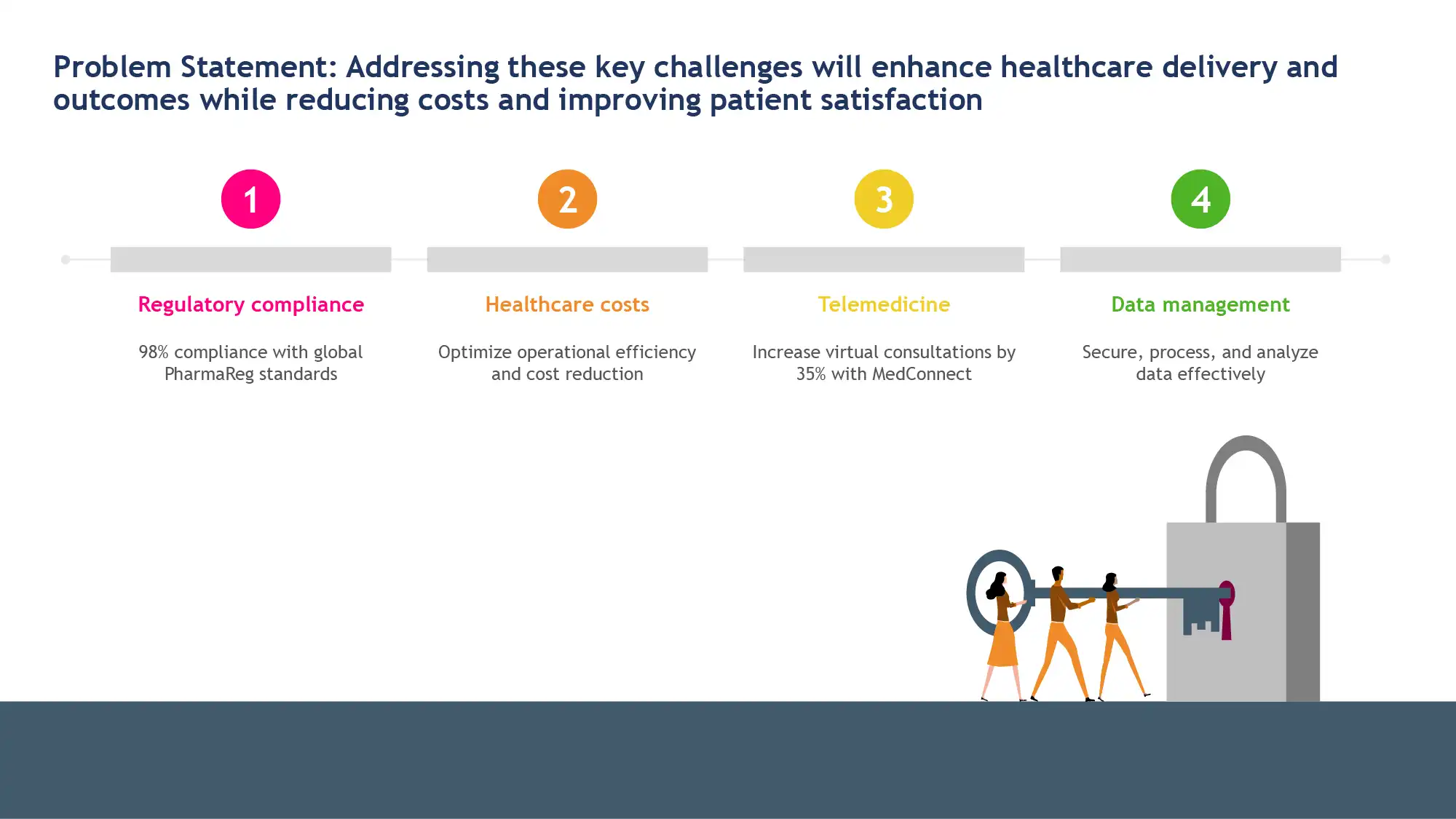 Problem Statement: Addressing these key challenges will enhance healthcare delivery and outcomes while reducing costs and improving patient satisfaction

1

Regulatory compliance

98% compliance with global PharmaReg standards

2

Healthcare costs

Optimize operational efficiency and cost reduction

3

Telemedicine

Increase virtual consultations by 35% with MedConnect

4

Data management

Secure, process, and analyze data effectively